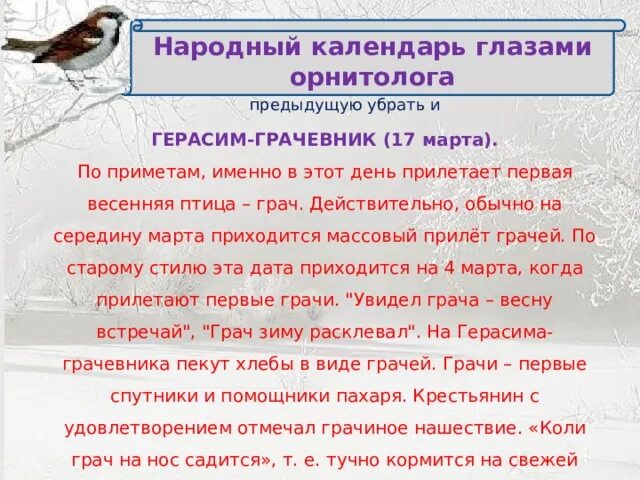 Народный календарь глазами орнитолога

предыдущую убрать и

ГЕРАСИМ-ГРАЧЕВНИК (17 марта).

По приметам, именно в этот день прилетает первая весенняя птица – грач. Действительно, обычно на середину марта приходится массовый прилёт грачей. По старому стилю эта дата приходится на 4 марта, когда прилетают первые грачи. "Увидел грача – весну встречай", "Грач зиму расклевал". На Герасима-грачевника пекут хлебы в виде грачей. Грачи – первые спутники и помощники пахаря. Крестьянин с удовлетворением отмечал грачиное нашествие. «Коли грач на нос садится», т. е. тучно кормится на свежей